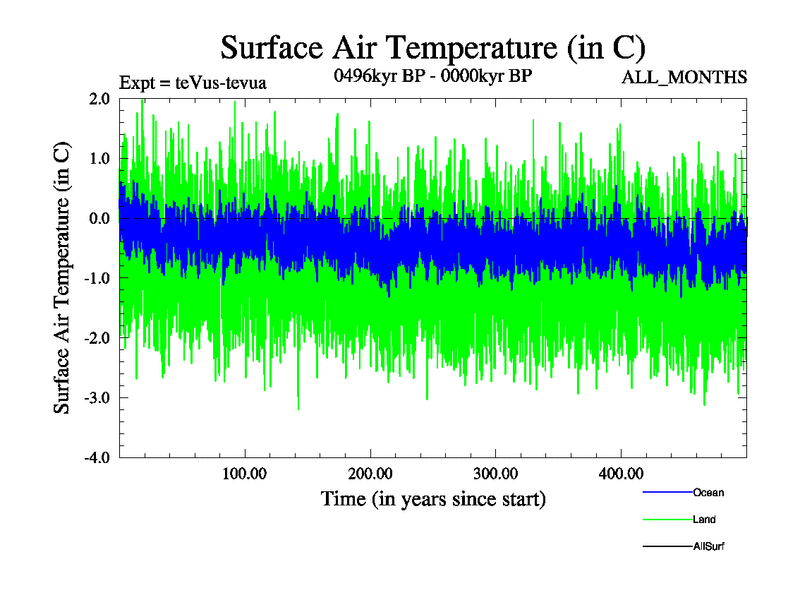 Surface Air Temperature (in C)

Expt = teVus-tevua

0496kyr BP - 0000kyr BP

ALL_MONTHS

Surface Air Temperature (in C)

2.0
1.0
0.0
-1.0
-2.0
-3.0
-4.0

100.00
200.00
300.00
400.00

Time (in years since start)

Ocean
Land
AllSurf